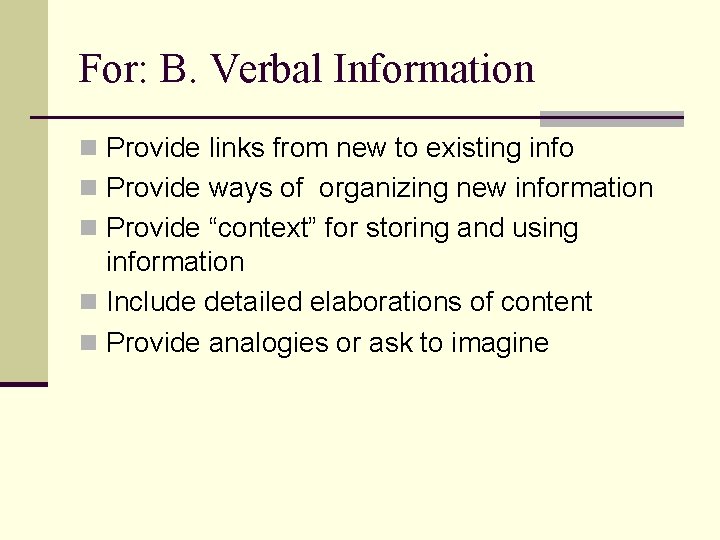 For: B. Verbal Information

- Provide links from new to existing info
- Provide ways of organizing new information
- Provide “context” for storing and using information
- Include detailed elaborations of content
- Provide analogies or ask to imagine